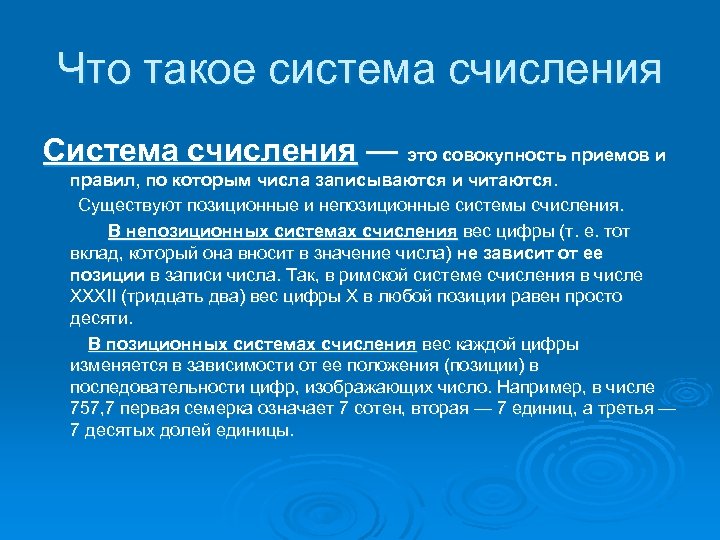 Что такое система счисления

Система счисления — это совокупность приемов и правил, по которым числа записываются и читаются.

Существуют позиционные и непозиционные системы счисления.

В непозиционных системах счисления вес цифры (т. е. тот вклад, который она вносит в значение числа) не зависит от ее позиции в записи числа. Так, в римской системе счисления в числе XXXII (тридцать два) вес цифры X в любой позиции равен просто десяти.

В позиционных системах счисления вес каждой цифры изменяется в зависимости от ее положения (позиции) в последовательности цифр, изображающих число. Например, в числе 757,7 первая семерка означает 7 сотен, вторая — 7 единиц, а третья — 7 десятых долей единицы.